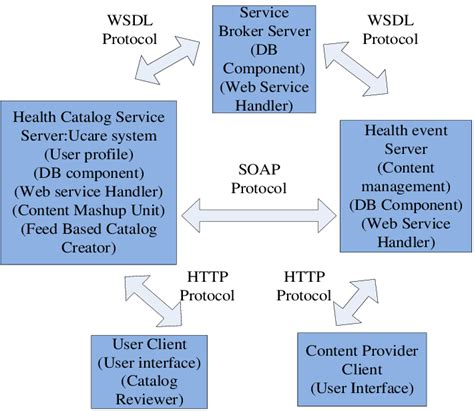 WSDL Protocol

Service Broker Server (DB Component) (Web Service Handler)

WSDL Protocol

Health Catalog Service Server:Ucare system (User profile) (DB component) (Web service Handler) (Content Mashup Unit) (Feed Based Catalog Creator)

SOAP Protocol

Health event Server (Content management) (DB Component) (Web Service Handler)

HTTP Protocol

HTTP Protocol

User Client (User interface) (Catalog Reviewer)

Content Provider Client (User Interface)